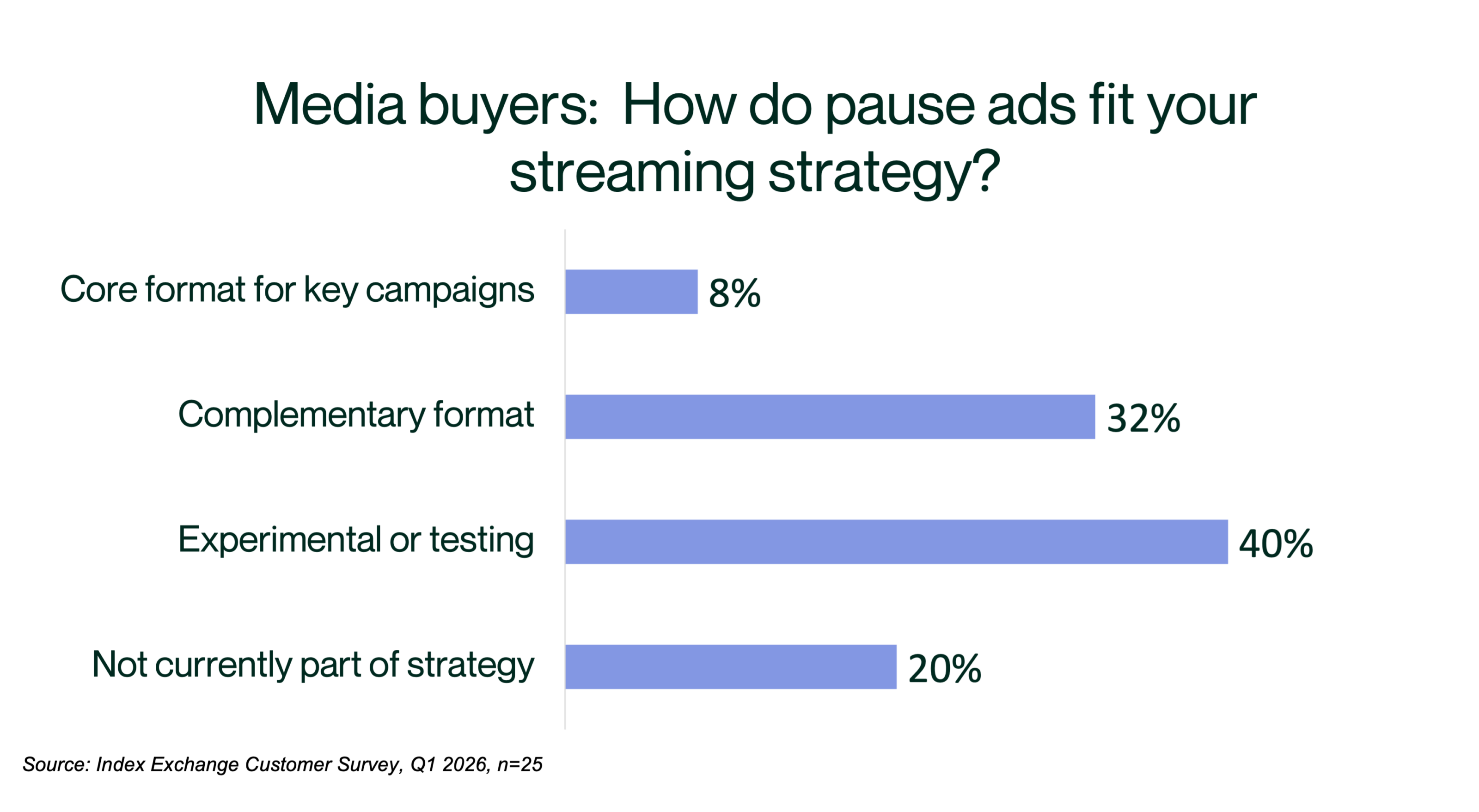 Media buyers: How do pause ads fit your streaming strategy?

Core format for key campaigns 8%

Complementary format 32%

Experimental or testing 40%

Not currently part of strategy 20%

Source: Index Exchange Customer Survey, Q1 2026, n=25